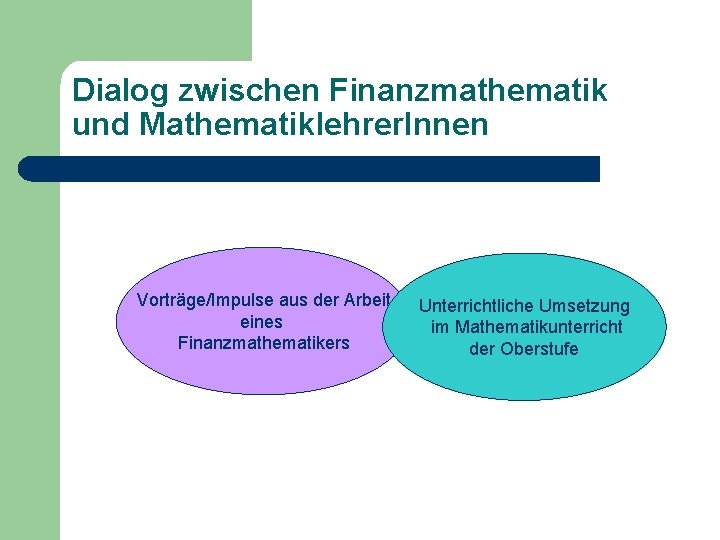 Dialog zwischen Finanzmathematik und MathematiklehrerInnen

Vorträge/Impulse aus der Arbeit eines Finanzmathematikers

Unterrichtliche Umsetzung im Mathematikunterricht der Oberstufe